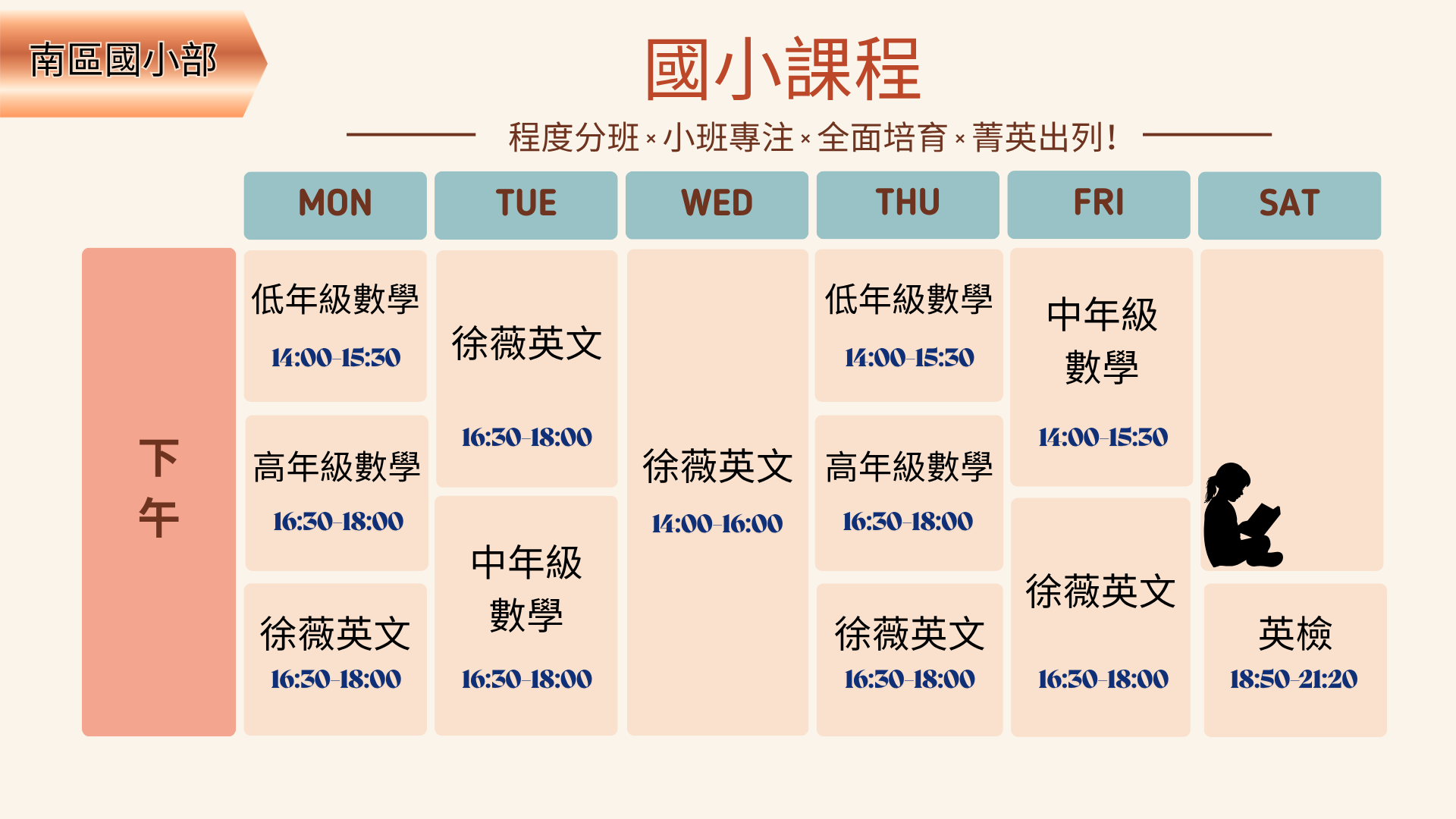 南區國小部

國小課程

程度分班 × 小班專注 × 全面培育 × 菁英出列！

| | MON | TUE | WED | THU | FRI | SAT |
|---|---|---|---|---|---|---|
| 下午 | 低年級數學 14:00-15:30 | 徐薇英文 16:30-18:00 | 徐薇英文 14:00-16:00 | 低年級數學 14:00-15:30 | 中年級數學 14:00-15:30 | |
| | 高年級數學 16:30-18:00 | 中年級數學 16:30-18:00 | | 高年級數學 16:30-18:00 | 徐薇英文 16:30-18:00 | |
| | 徐薇英文 16:30-18:00 | | | 徐薇英文 16:30-18:00 | | 英檢 18:50-21:20 |